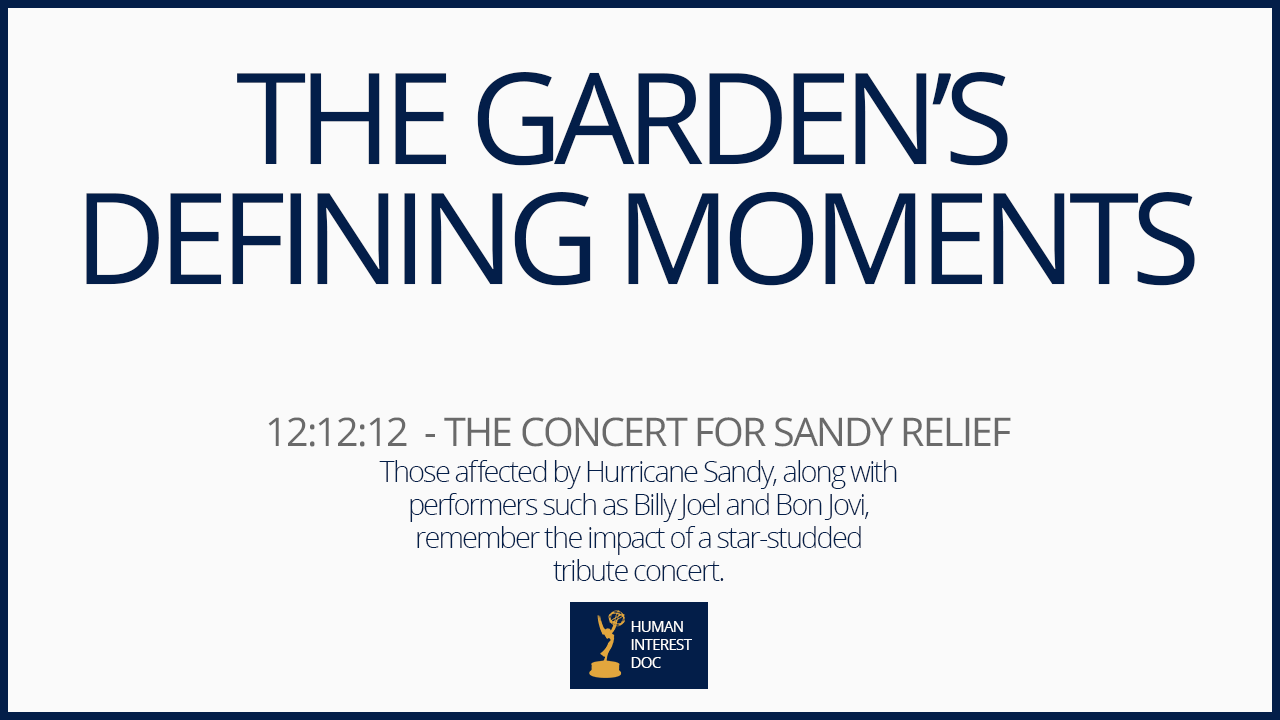 THE GARDEN'S DEFINING MOMENTS

12:12:12 - THE CONCERT FOR SANDY RELIEF

Those affected by Hurricane Sandy, along with performers such as Billy Joel and Bon Jovi, remember the impact of a star-studded tribute concert.

HUMAN INTEREST DOC